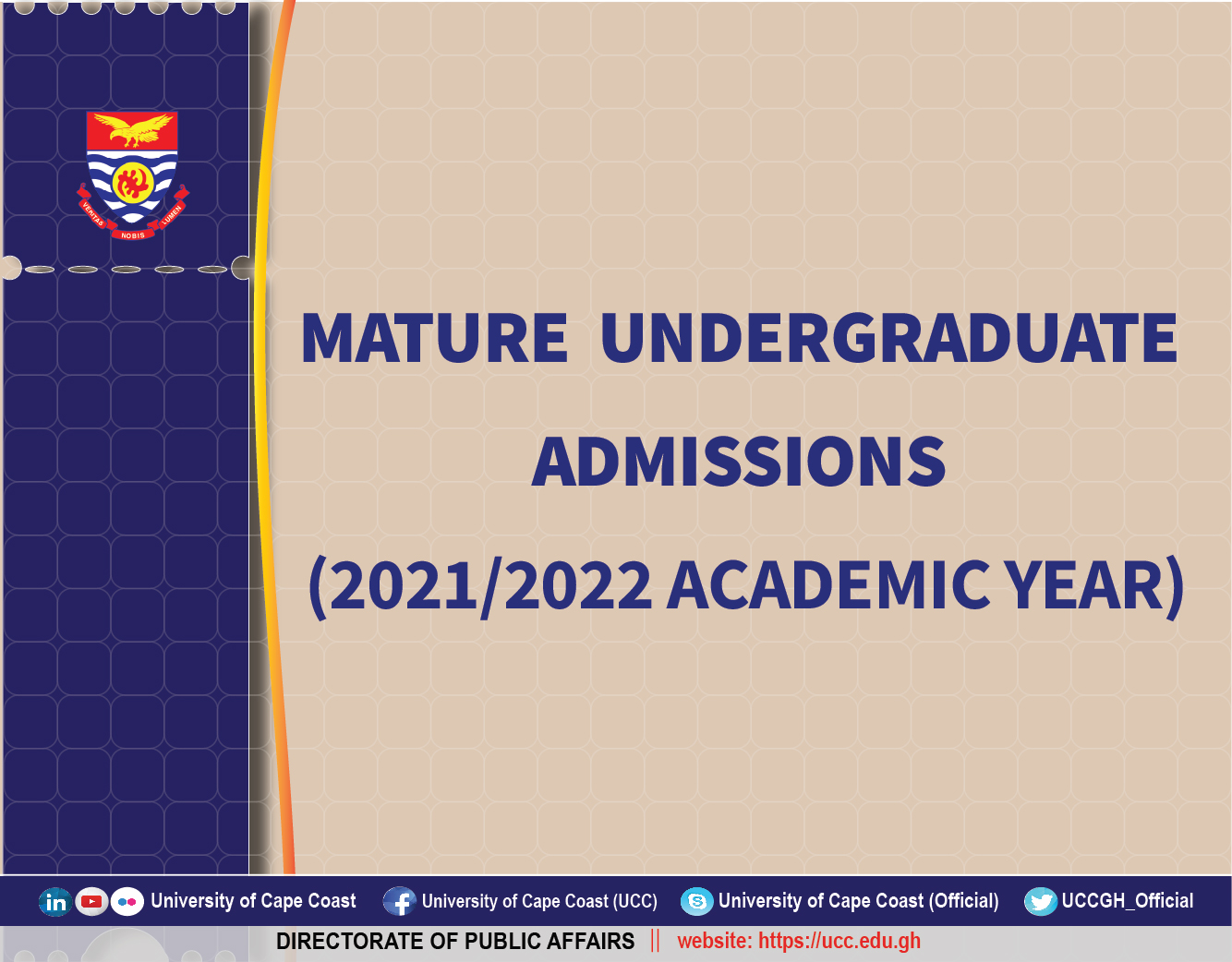 VERITAS NOBIS LUMEN

MATURE UNDERGRADUATE ADMISSIONS (2021/2022 ACADEMIC YEAR)

University of Cape Coast University of Cape Coast (UCC) University of Cape Coast (Official) UCCGH_Official

DIRECTORATE OF PUBLIC AFFAIRS || website: https://ucc.edu.gh